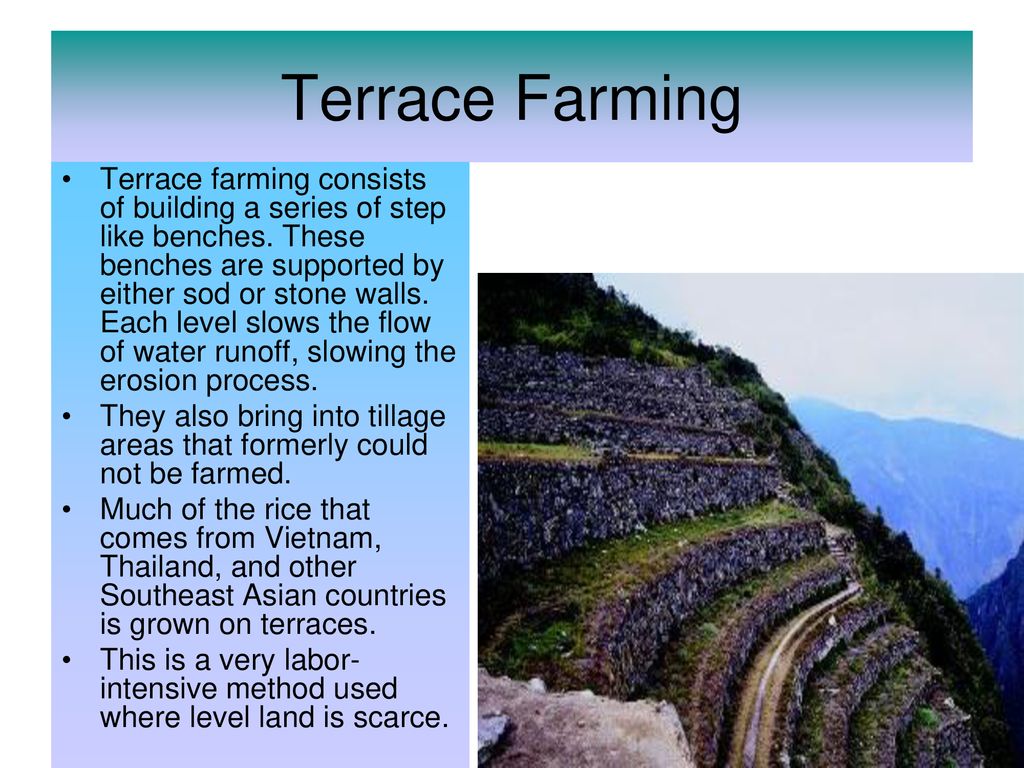 Terrace Farming

• Terrace farming consists of building a series of step like benches. These benches are supported by either sod or stone walls. Each level slows the flow of water runoff, slowing the erosion process.
• They also bring into tillage areas that formerly could not be farmed.
• Much of the rice that comes from Vietnam, Thailand, and other Southeast Asian countries is grown on terraces.
• This is a very labor-intensive method used where level land is scarce.